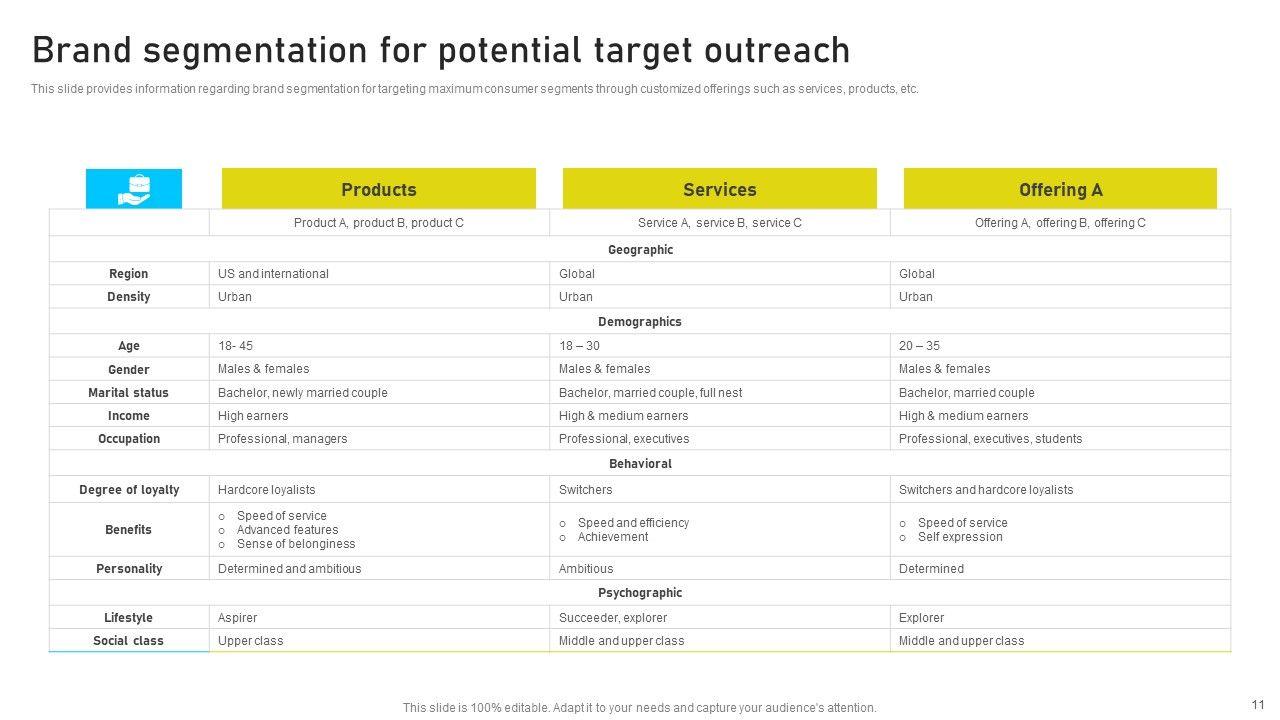 Brand segmentation for potential target outreach

This slide provides information regarding brand segmentation for targeting maximum consumer segments through customized offerings such as services, products, etc.

| | Products | Services | Offering A |
|---|---|---|---|
| | Product A, product B, product C | Service A, service B, service C | Offering A, offering B, offering C |
| Geographic | | | |
| Region | US and international | Global | Global |
| Density | Urban | Urban | Urban |
| Demographics | | | |
| Age | 18- 45 | 18 – 30 | 20 – 35 |
| Gender | Males & females | Males & females | Males & females |
| Marital status | Bachelor, newly married couple | Bachelor, married couple, full nest | Bachelor, married couple |
| Income | High earners | High & medium earners | High & medium earners |
| Occupation | Professional, managers | Professional, executives | Professional, executives, students |
| Behavioral | | | |
| Degree of loyalty | Hardcore loyalists | Switchers | Switchers and hardcore loyalists |
| Benefits | o Speed of service o Advanced features o Sense of belonginess | o Speed and efficiency o Achievement | o Speed of service o Self expression |
| Personality | Determined and ambitious | Ambitious | Determined |
| Psychographic | | | |
| Lifestyle | Aspirer | Succeeder, explorer | Explorer |
| Social class | Upper class | Middle and upper class | Middle and upper class |

This slide is 100% editable. Adapt it to your needs and capture your audience's attention.

11